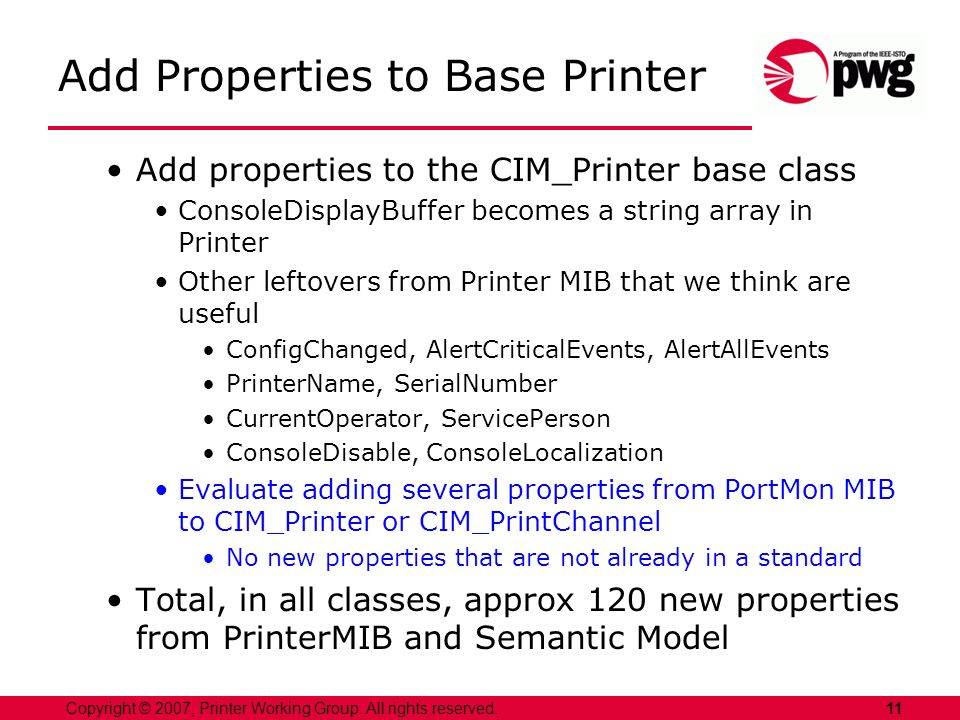 Add Properties to Base Printer

A Program of the IEEE-ISTO
pwg

• Add properties to the CIM_Printer base class
  • ConsoleDisplayBuffer becomes a string array in Printer
  • Other leftovers from Printer MIB that we think are useful
    • ConfigChanged, AlertCriticalEvents, AlertAllEvents
    • PrinterName, SerialNumber
    • CurrentOperator, ServicePerson
    • ConsoleDisable, ConsoleLocalization
  • Evaluate adding several properties from PortMon MIB to CIM_Printer or CIM_PrintChannel
    • No new properties that are not already in a standard
• Total, in all classes, approx 120 new properties from PrinterMIB and Semantic Model

Copyright © 2007, Printer Working Group. All rights reserved.

11